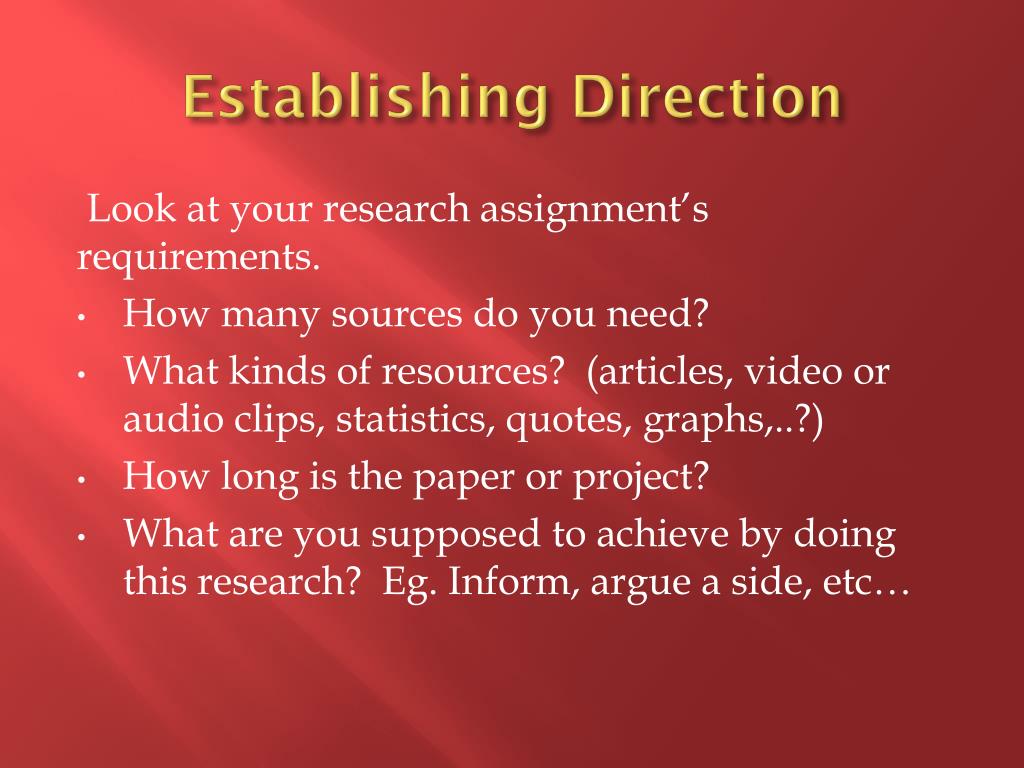 Establishing Direction

Look at your research assignment's requirements.

• How many sources do you need?
• What kinds of resources? (articles, video or audio clips, statistics, quotes, graphs,..?)
• How long is the paper or project?
• What are you supposed to achieve by doing this research? Eg. Inform, argue a side, etc…